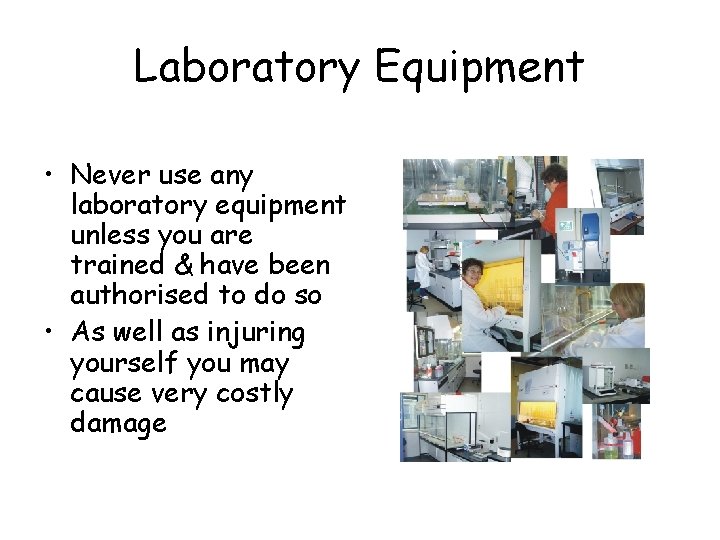 Laboratory Equipment

• Never use any laboratory equipment unless you are trained & have been authorised to do so

• As well as injuring yourself you may cause very costly damage